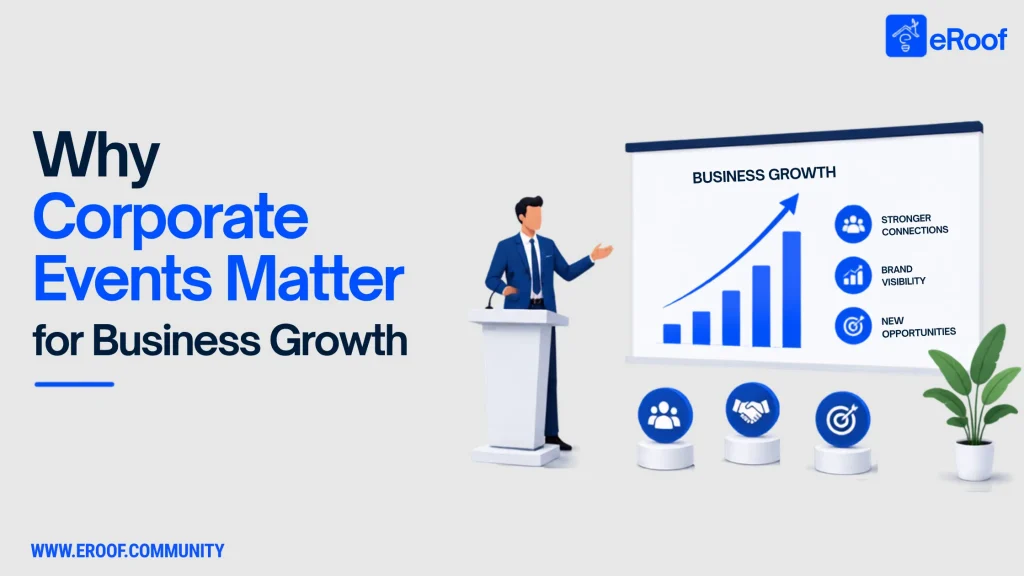 eRoof

Why
Corporate
Events Matter
for Business Growth

BUSINESS GROWTH

STRONGER CONNECTIONS

BRAND VISIBILITY

NEW OPPORTUNITIES

WWW.EROOF.COMMUNITY